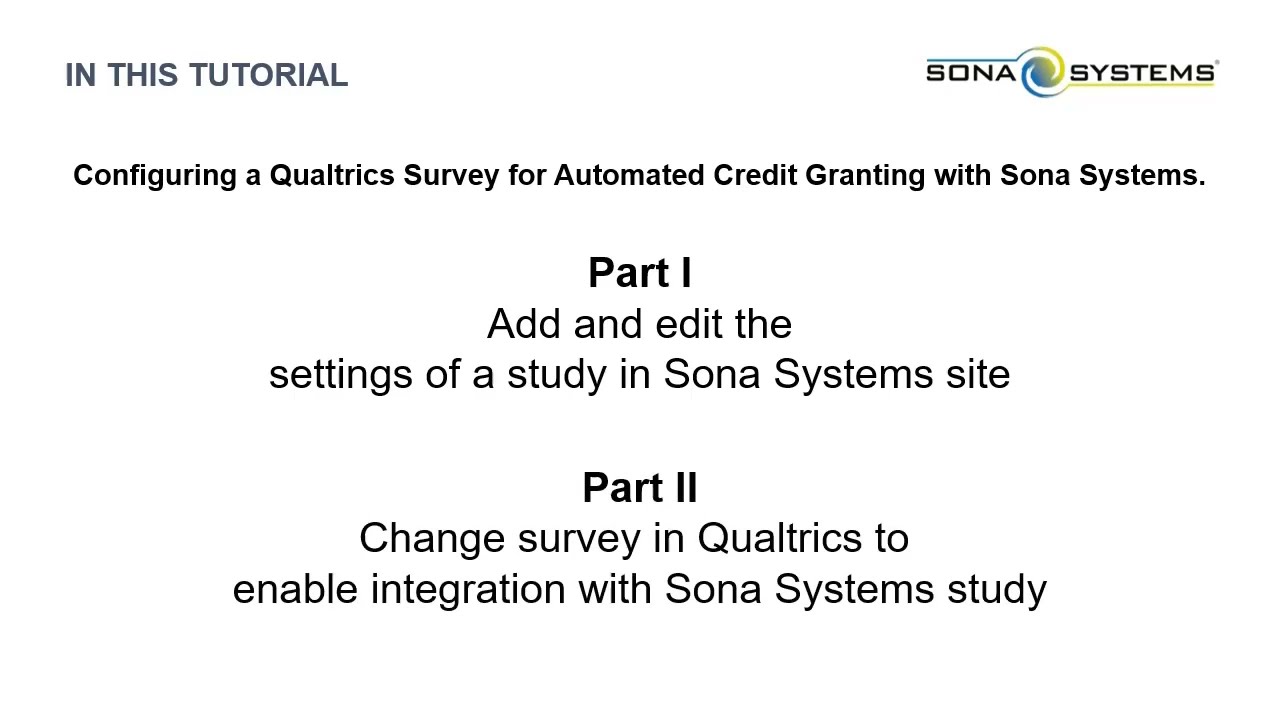 IN THIS TUTORIAL

SONA SYSTEMS®

Configuring a Qualtrics Survey for Automated Credit Granting with Sona Systems.

Part I
Add and edit the settings of a study in Sona Systems site

Part II
Change survey in Qualtrics to enable integration with Sona Systems study